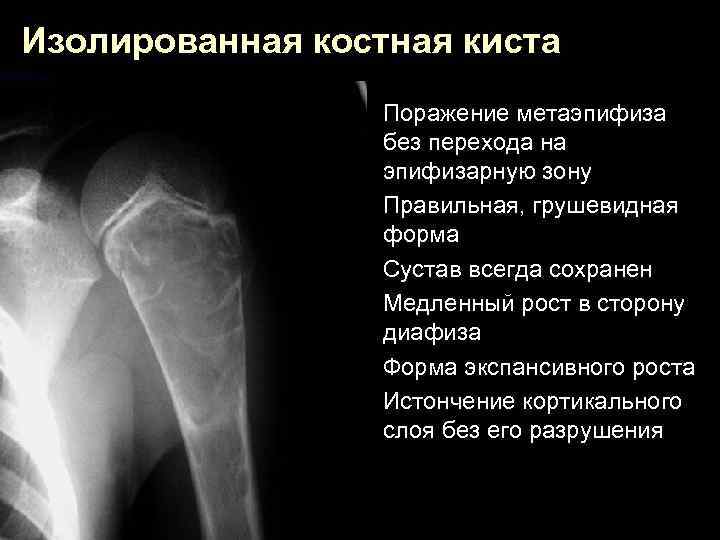 Изолированная костная киста

Поражение метаэпифиза без перехода на эпифизарную зону

Правильная, грушевидная форма

Сустав всегда сохранен

Медленный рост в сторону диафиза

Форма экспансивного роста

Истончение кортикального слоя без его разрушения